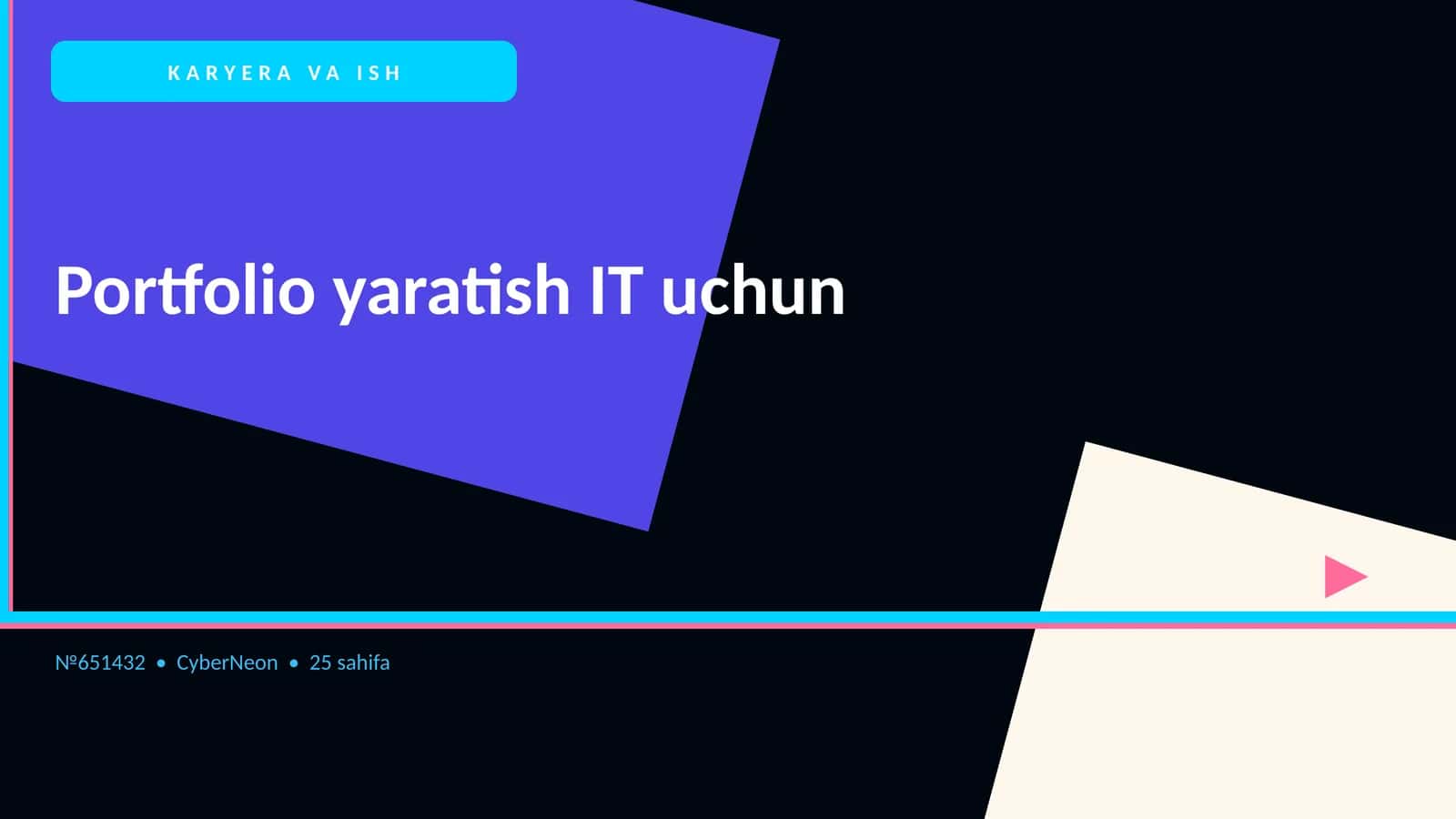 KARYERA VA ISH

Portfolio yaratish IT uchun

№651432 • CyberNeon • 25 sahifa